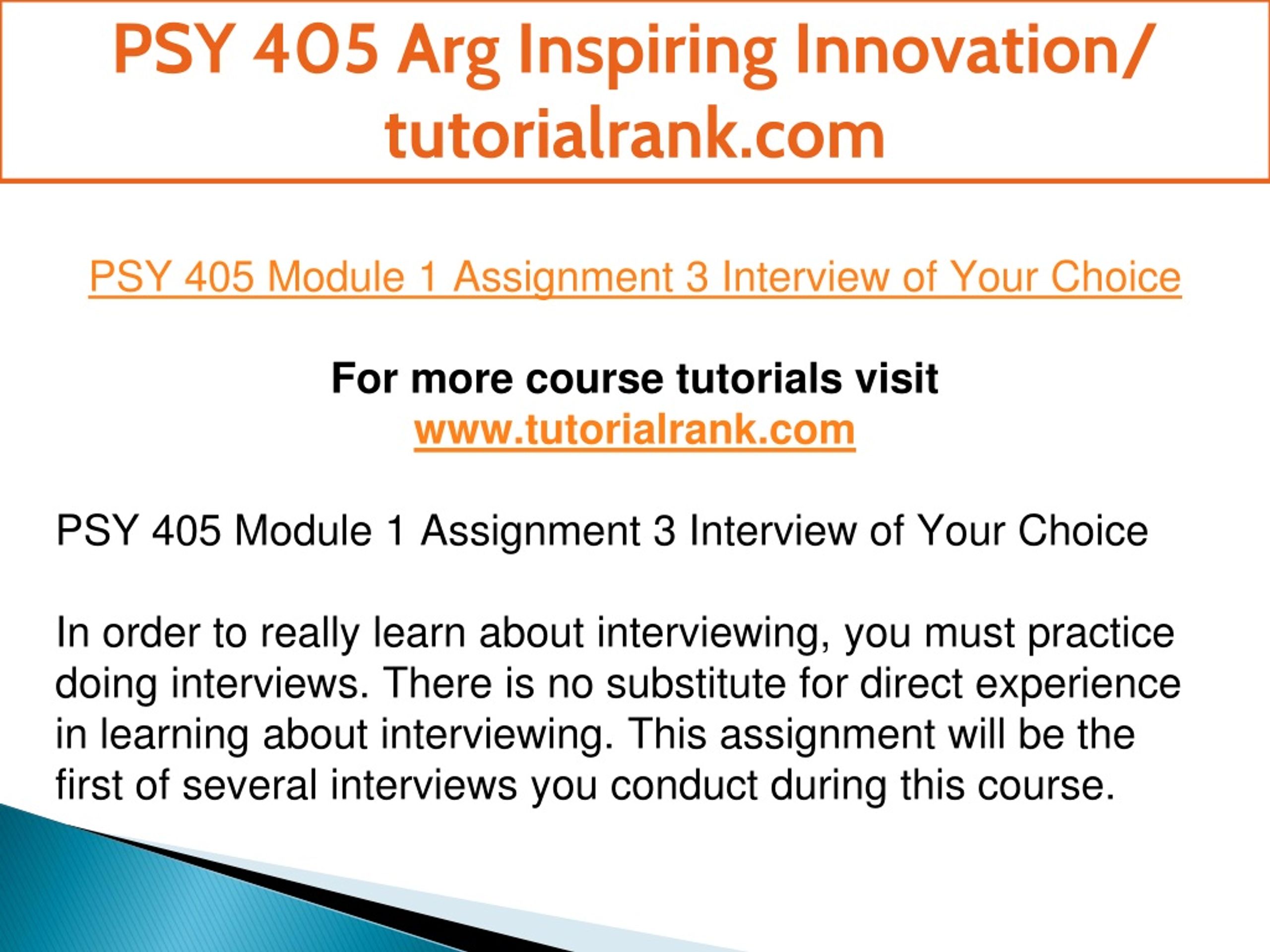 PSY 405 Arg Inspiring Innovation/ tutorialrank.com

PSY 405 Module 1 Assignment 3 Interview of Your Choice

For more course tutorials visit
www.tutorialrank.com

PSY 405 Module 1 Assignment 3 Interview of Your Choice

In order to really learn about interviewing, you must practice doing interviews. There is no substitute for direct experience in learning about interviewing. This assignment will be the first of several interviews you conduct during this course.